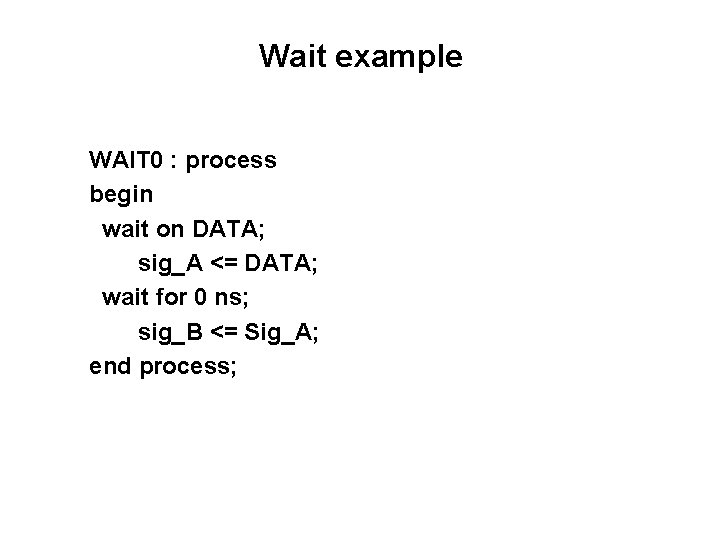 Wait example

WAIT0 : process
begin
  wait on DATA;
      sig_A <= DATA;
  wait for 0 ns;
      sig_B <= Sig_A;
end process;